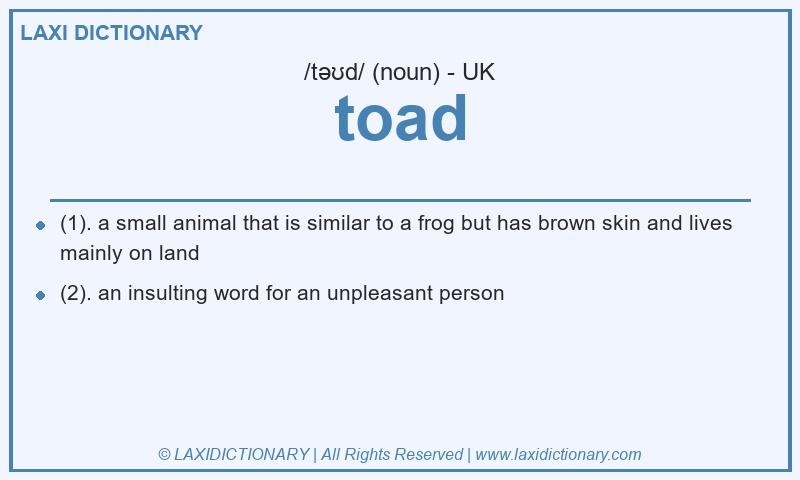 LAXI DICTIONARY

/təʊd/ (noun) - UK

toad

- (1). a small animal that is similar to a frog but has brown skin and lives mainly on land
- (2). an insulting word for an unpleasant person

© LAXIDICTIONARY | All Rights Reserved | www.laxidictionary.com